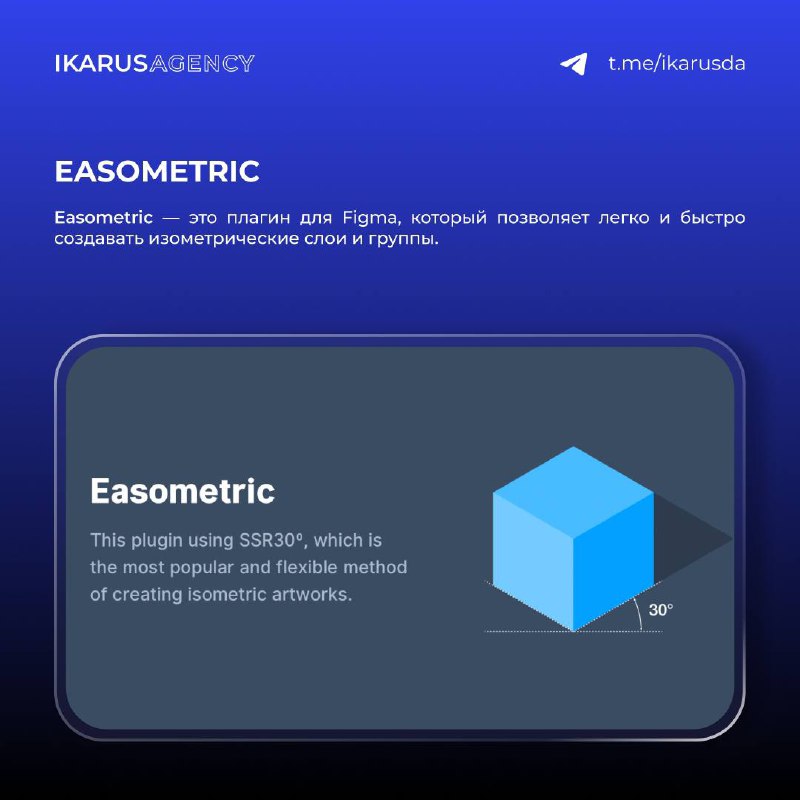 IKARUSAGENCY

t.me/ikarusda

EASOMETRIC

Easometric — это плагин для Figma, который позволяет легко и быстро создавать изометрические слои и группы.

Easometric

This plugin using SSR30º, which is the most popular and flexible method of creating isometric artworks.

30°